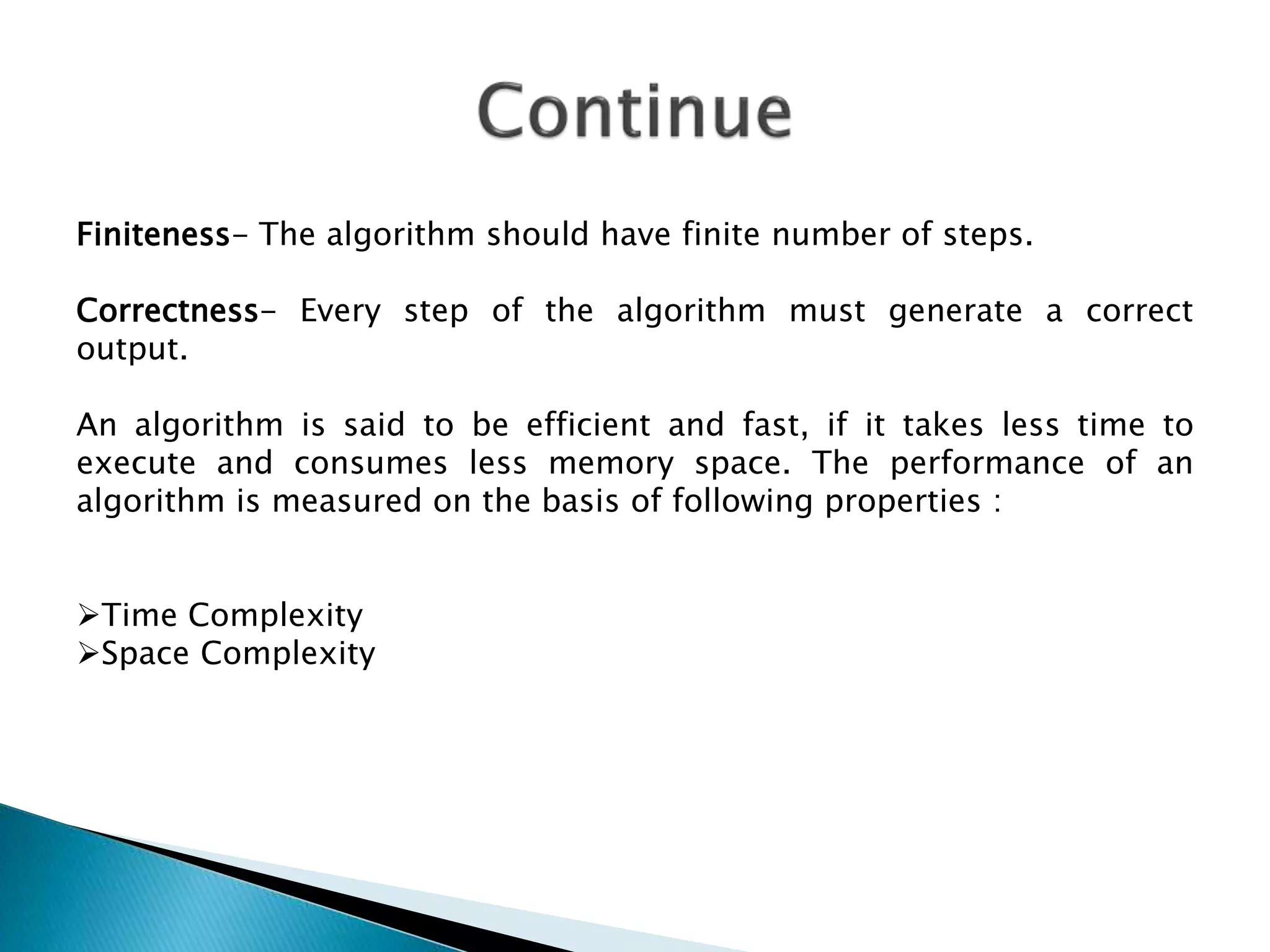 Continue

Finiteness- The algorithm should have finite number of steps.

Correctness- Every step of the algorithm must generate a correct output.

An algorithm is said to be efficient and fast, if it takes less time to execute and consumes less memory space. The performance of an algorithm is measured on the basis of following properties :

➢Time Complexity
➢Space Complexity